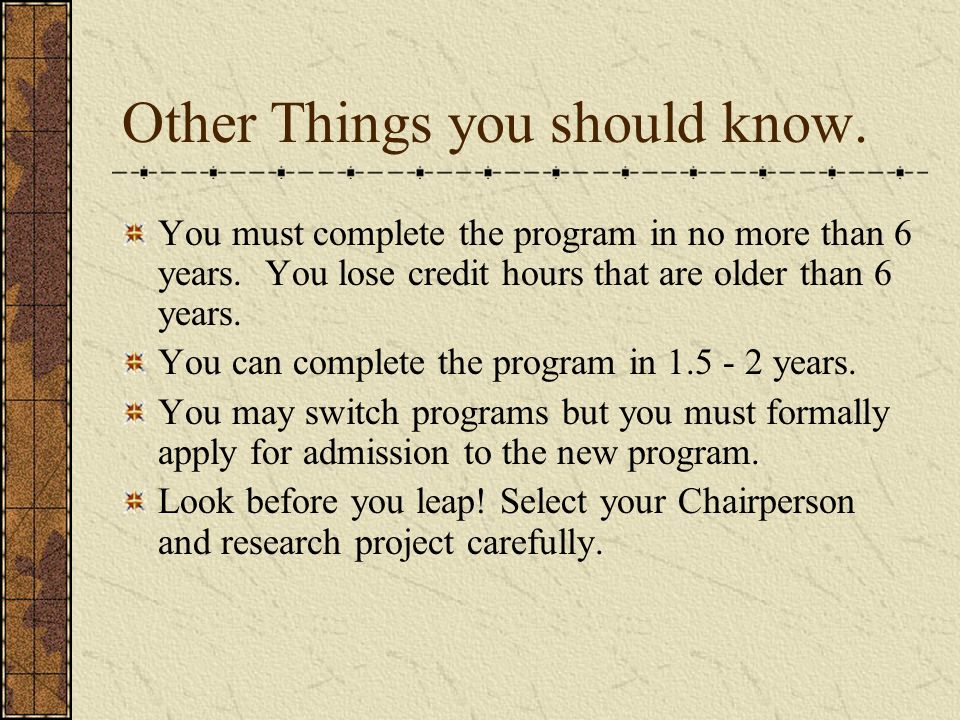 Other Things you should know.

You must complete the program in no more than 6 years. You lose credit hours that are older than 6 years.

You can complete the program in 1.5 - 2 years.

You may switch programs but you must formally apply for admission to the new program.

Look before you leap! Select your Chairperson and research project carefully.